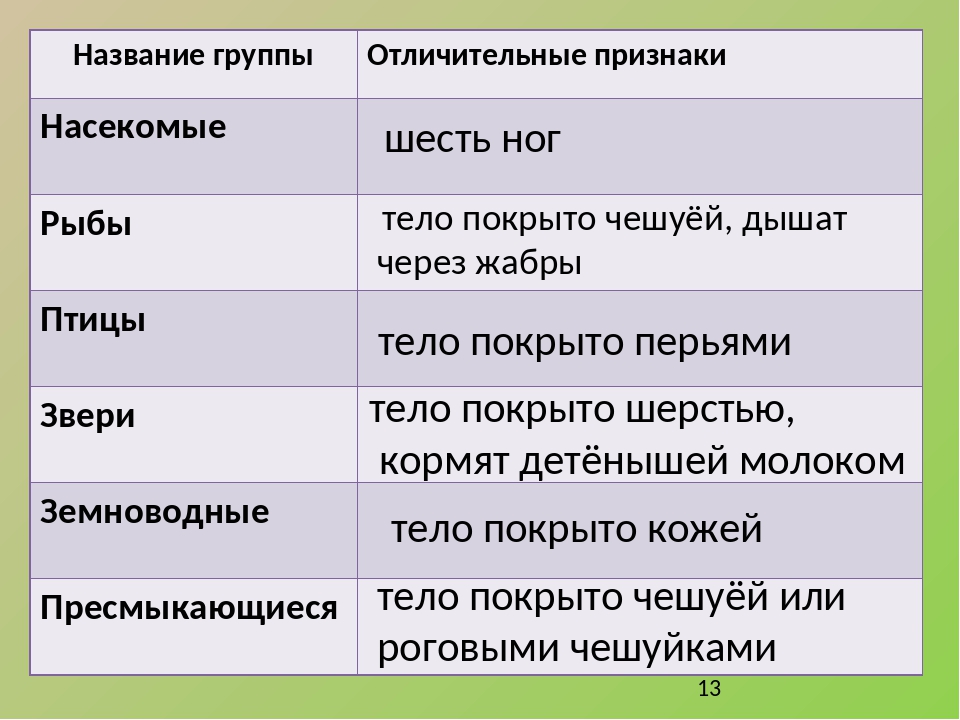 | Название группы | Отличительные признаки |
|---|---|
| Насекомые | шесть ног |
| Рыбы | тело покрыто чешуёй, дышат через жабры |
| Птицы | тело покрыто перьями |
| Звери | тело покрыто шерстью, кормят детёнышей молоком |
| Земноводные | тело покрыто кожей |
| Пресмыкающиеся | тело покрыто чешуёй или роговыми чешуйками |

13